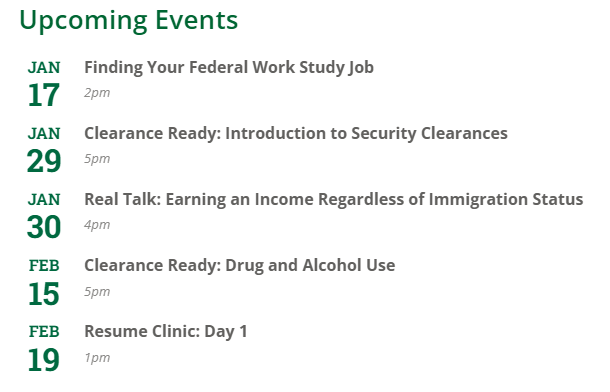 Upcoming Events

JAN 17
Finding Your Federal Work Study Job
2pm

JAN 29
Clearance Ready: Introduction to Security Clearances
5pm

JAN 30
Real Talk: Earning an Income Regardless of Immigration Status
4pm

FEB 15
Clearance Ready: Drug and Alcohol Use
5pm

FEB 19
Resume Clinic: Day 1
1pm